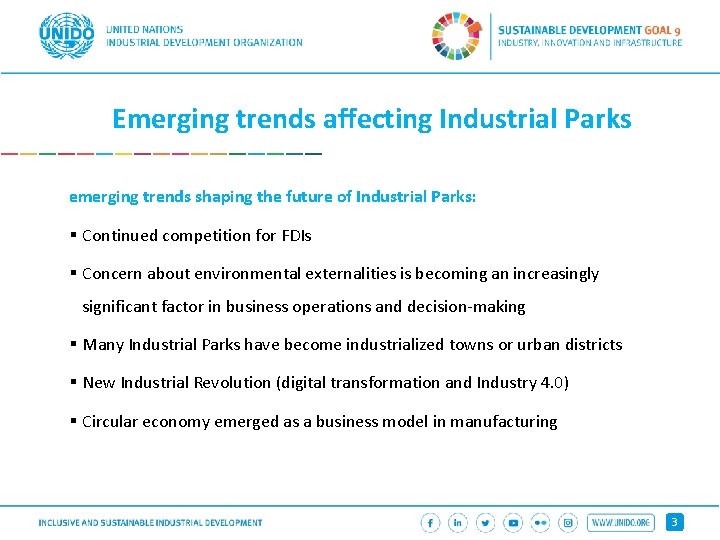 UNIDO UNITED NATIONS INDUSTRIAL DEVELOPMENT ORGANIZATION

SUSTAINABLE DEVELOPMENT GOAL 9
INDUSTRY, INNOVATION AND INFRASTRUCTURE

Emerging trends affecting Industrial Parks

emerging trends shaping the future of Industrial Parks:

▪ Continued competition for FDIs

▪ Concern about environmental externalities is becoming an increasingly significant factor in business operations and decision-making

▪ Many Industrial Parks have become industrialized towns or urban districts

▪ New Industrial Revolution (digital transformation and Industry 4.0)

▪ Circular economy emerged as a business model in manufacturing

INCLUSIVE AND SUSTAINABLE INDUSTRIAL DEVELOPMENT

WWW.UNIDO.ORG

3